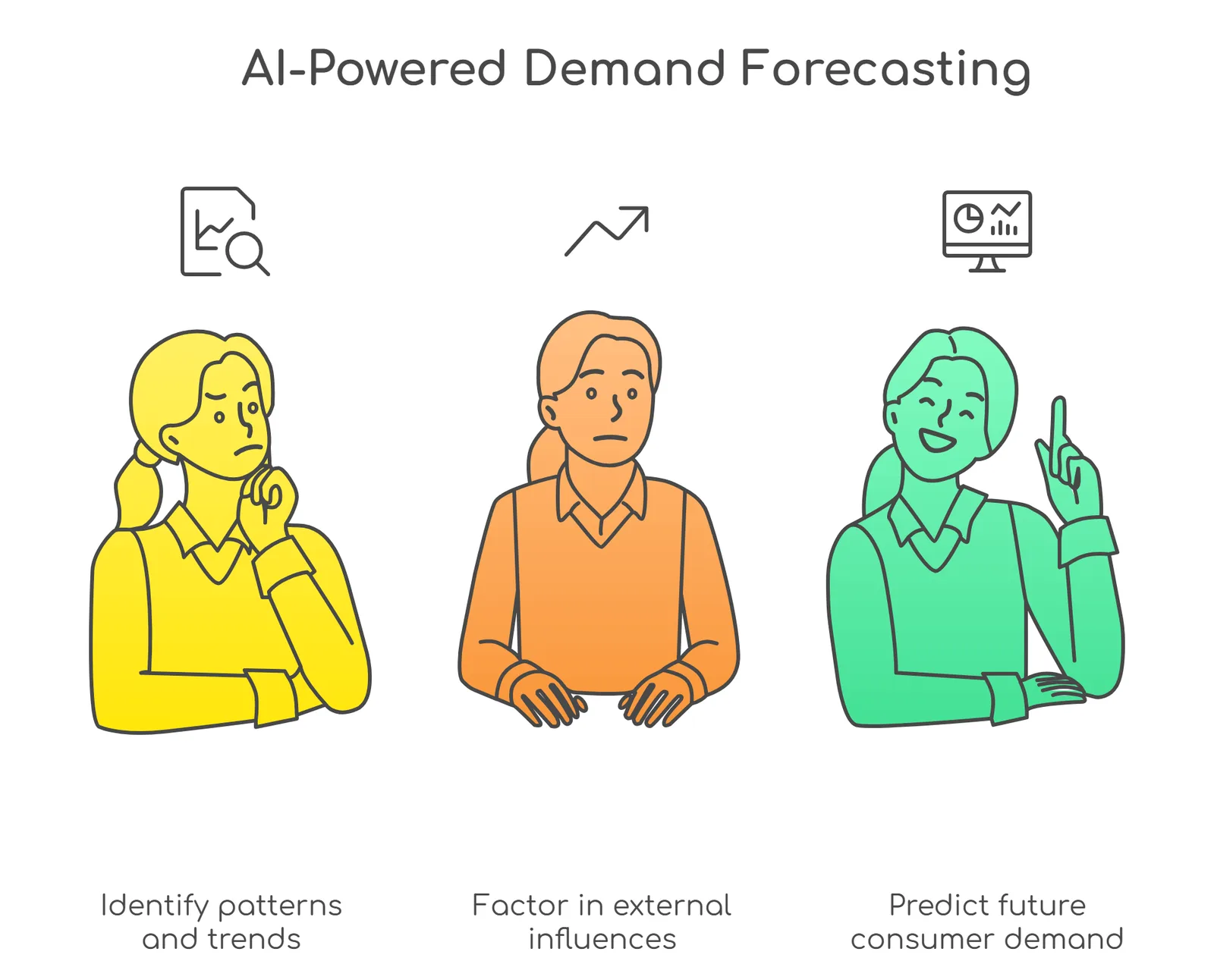 AI-Powered Demand Forecasting

Identify patterns and trends

Factor in external influences

Predict future consumer demand